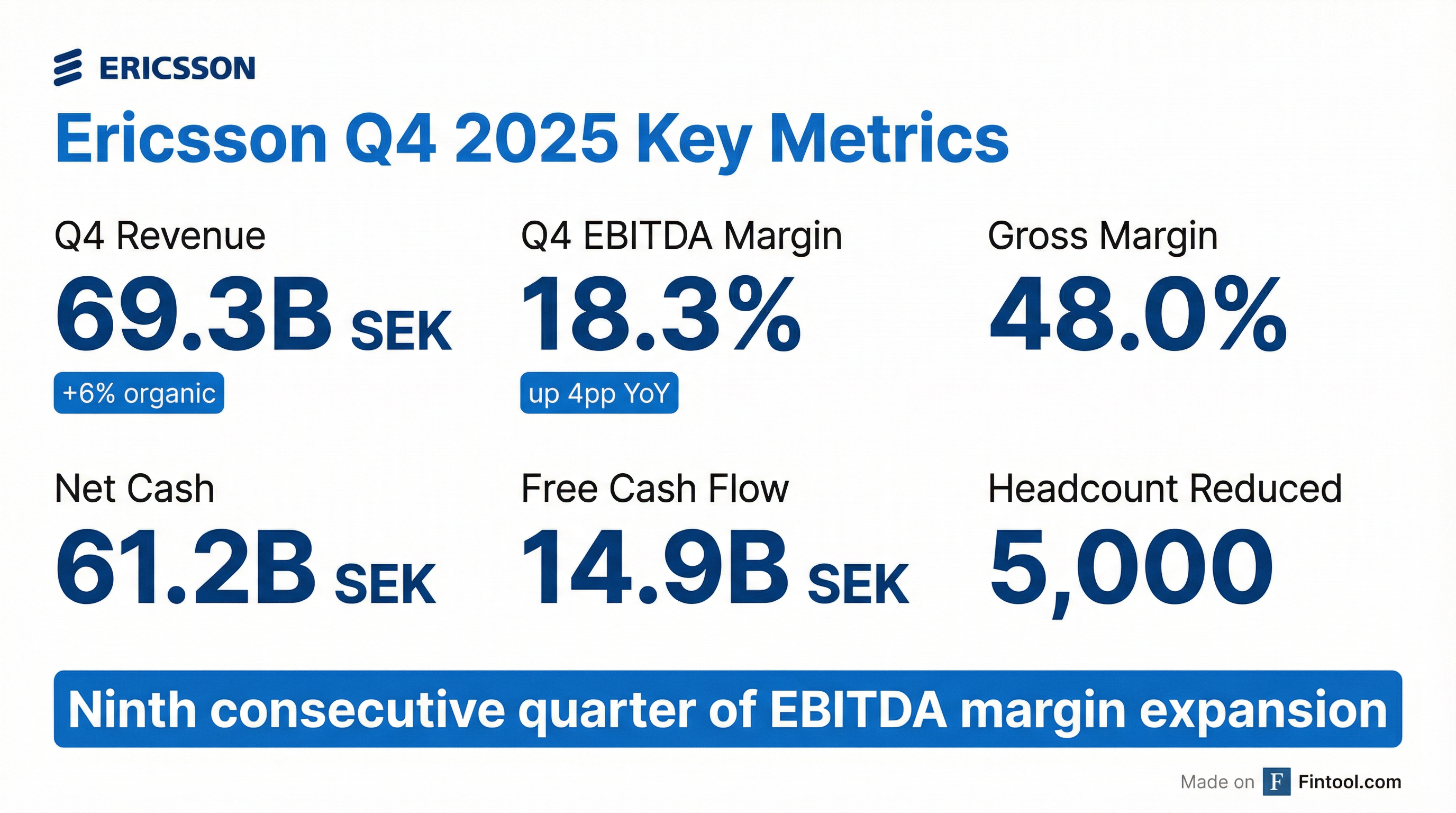 ERICSSON

Ericsson Q4 2025 Key Metrics

Q4 Revenue
69.3B SEK
+6% organic

Q4 EBITDA Margin
18.3%
up 4pp YoY

Gross Margin
48.0%

Net Cash
61.2B SEK

Free Cash Flow
14.9B SEK

Headcount Reduced
5,000

Ninth consecutive quarter of EBITDA margin expansion

Made on F Fintool.com